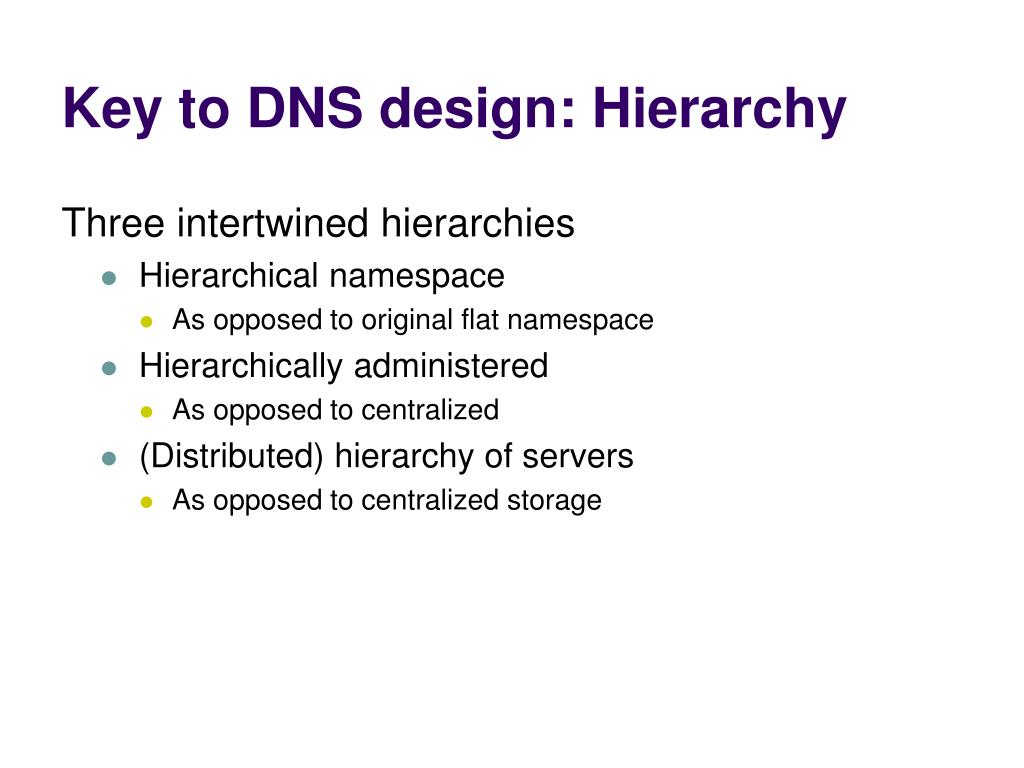 Key to DNS design: Hierarchy

Three intertwined hierarchies

- Hierarchical namespace
  - As opposed to original flat namespace
- Hierarchically administered
  - As opposed to centralized
- (Distributed) hierarchy of servers
  - As opposed to centralized storage